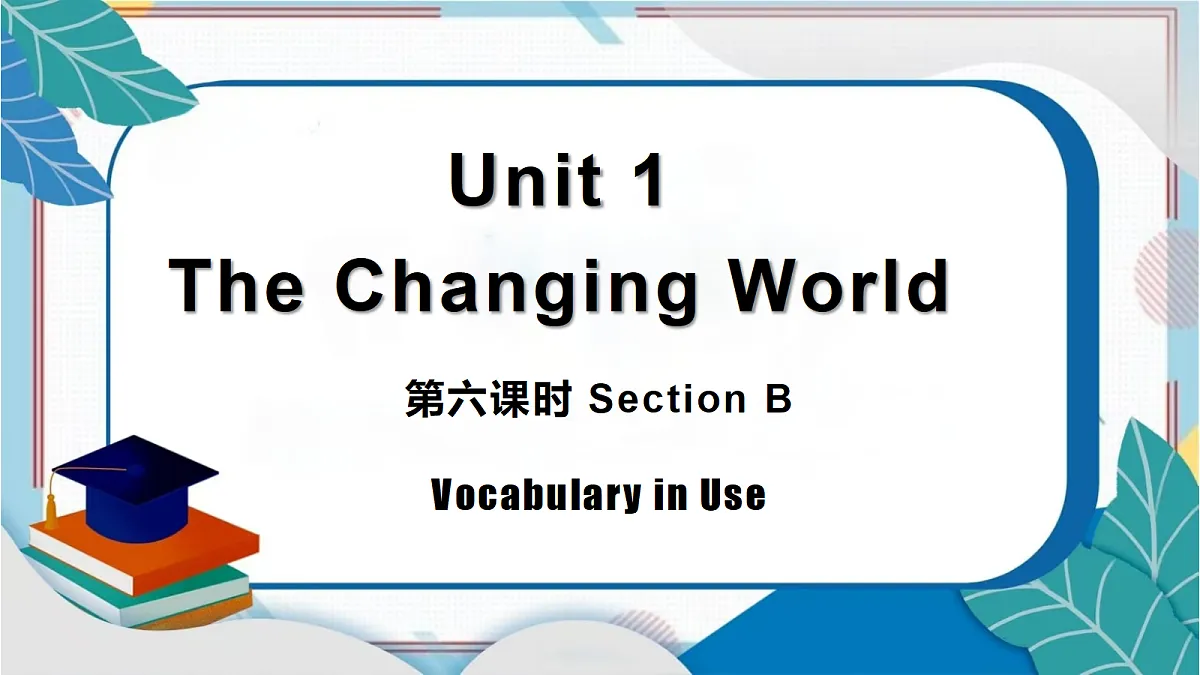 Unit 1
The Changing World

第六课时 Section B

Vocabulary in Use